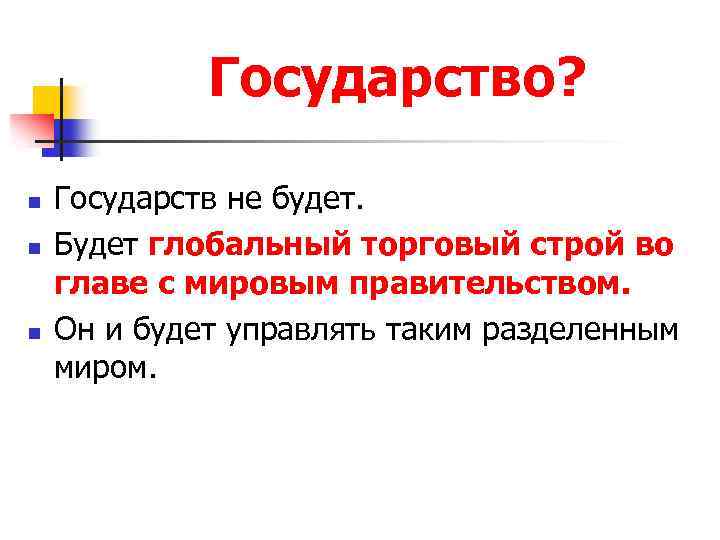 Государство?

Государств не будет.

Будет глобальный торговый строй во главе с мировым правительством.

Он и будет управлять таким разделенным миром.